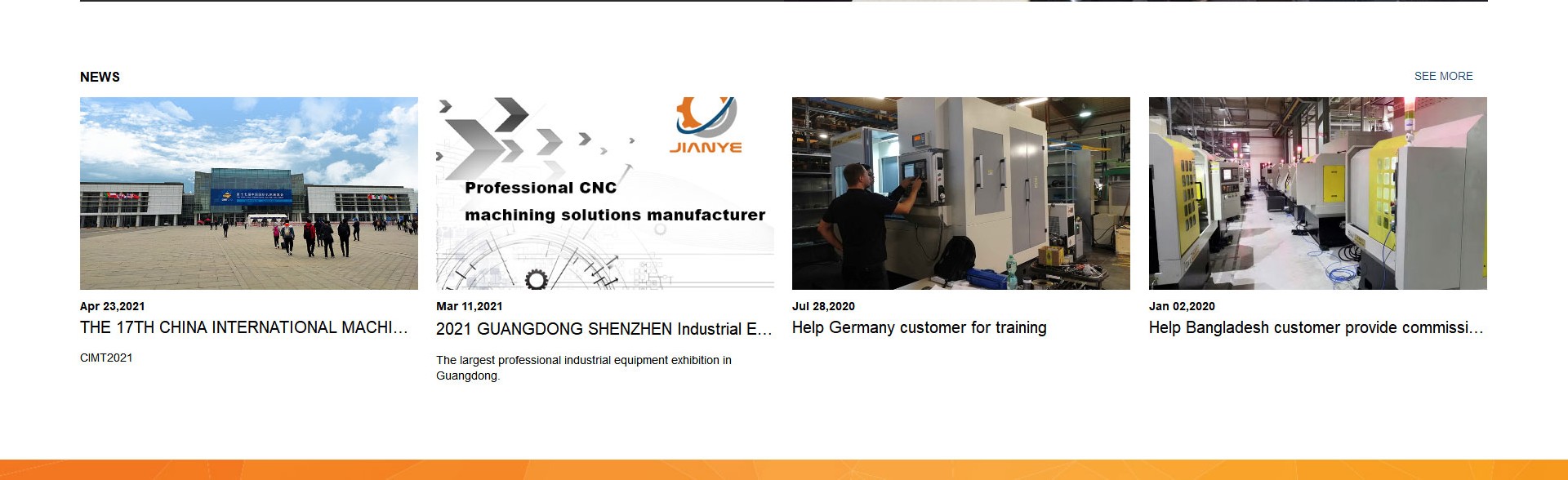 NEWS

SEE MORE

JIANYE

Professional CNC machining solutions manufacturer

Apr 23,2021
THE 17TH CHINA INTERNATIONAL MACHI...
CIMT2021

Mar 11,2021
2021 GUANGDONG SHENZHEN Industrial E...
The largest professional industrial equipment exhibition in Guangdong.

Jul 28,2020
Help Germany customer for training

Jan 02,2020
Help Bangladesh customer provide commissi...